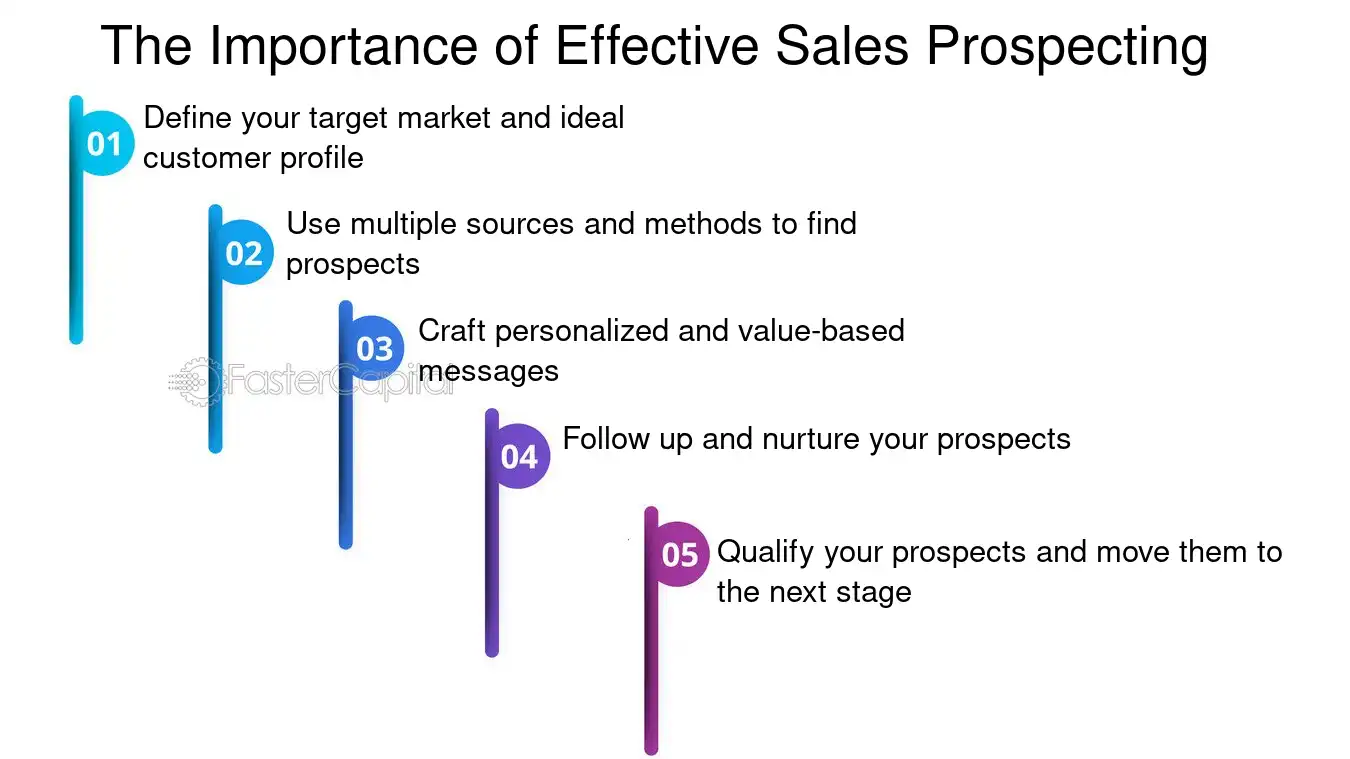 The Importance of Effective Sales Prospecting

01 Define your target market and ideal customer profile

02 Use multiple sources and methods to find prospects

03 Craft personalized and value-based messages

04 Follow up and nurture your prospects

05 Qualify your prospects and move them to the next stage

FasterCapital